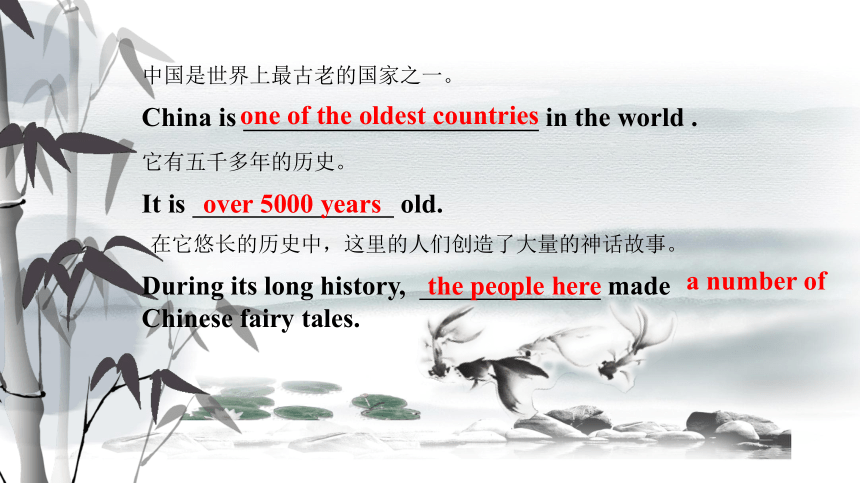 中国是世界上最古老的国家之一。

China is one of the oldest countries in the world .

它有五千多年的历史。

It is over 5000 years old.

在它悠长的历史中，这里的人们创造了大量的神话故事。

During its long history, the people here made a number of Chinese fairy tales.